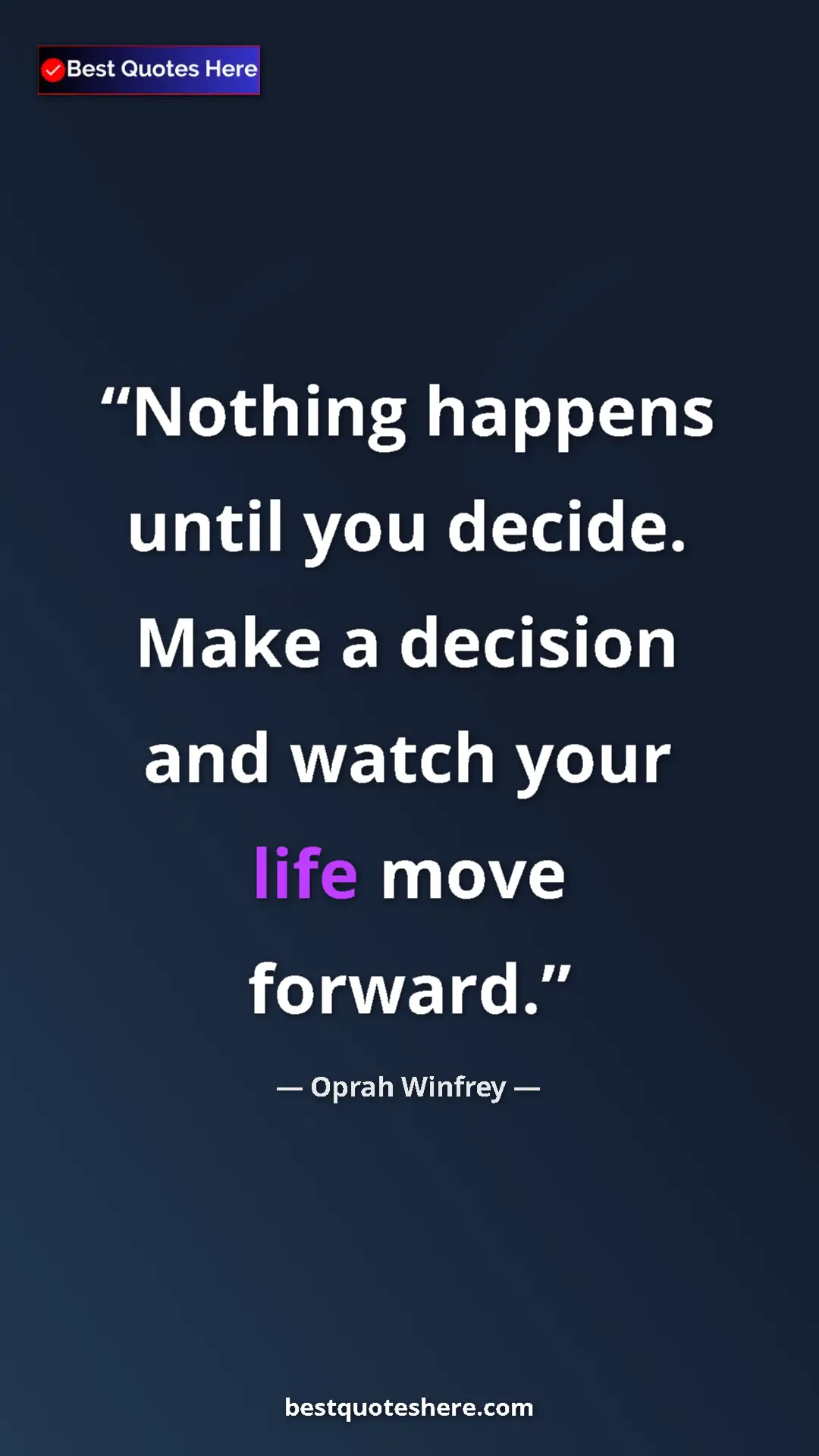 Best Quotes Here

“Nothing happens until you decide. Make a decision and watch your life move forward.”

— Oprah Winfrey —

bestquoteshere.com